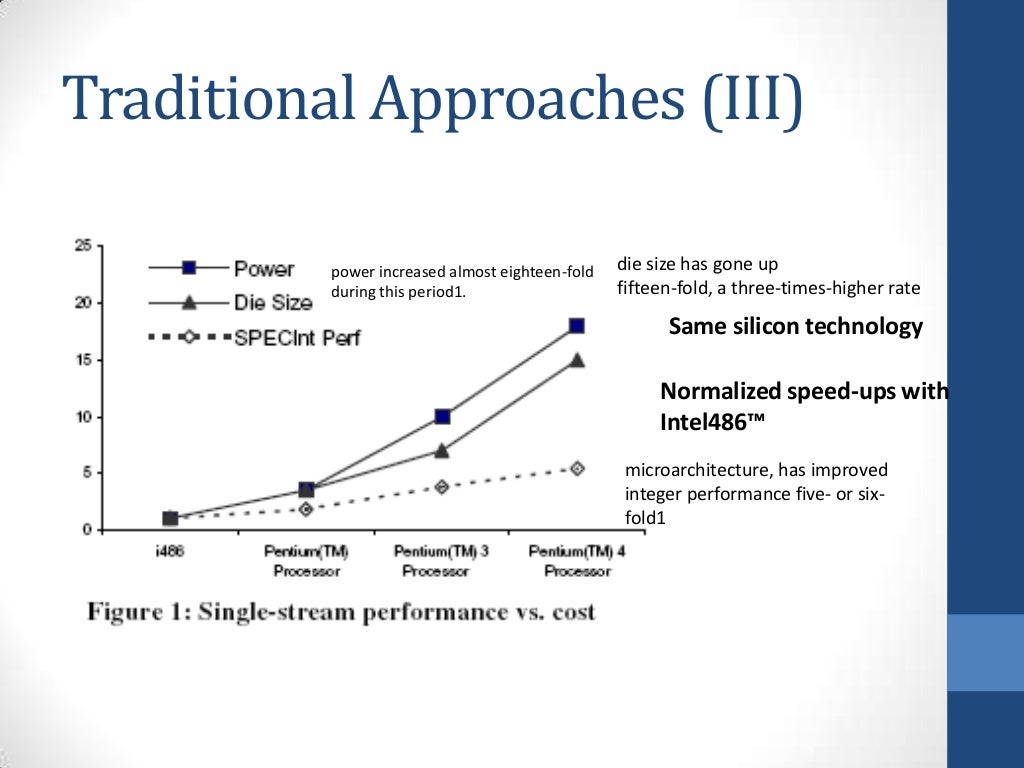 Traditional Approaches (III)

25
20
15
10
5
0

Power
Die Size
SPECInt Perf

power increased almost eighteen-fold during this period1.

die size has gone up fifteen-fold, a three-times-higher rate

Same silicon technology

Normalized speed-ups with Intel486™

microarchitecture, has improved integer performance five- or six-fold1

i486
Pentium(TM) Processor
Pentium(TM) 3 Processor
Pentium(TM) 4 Processor

Figure 1: Single-stream performance vs. cost